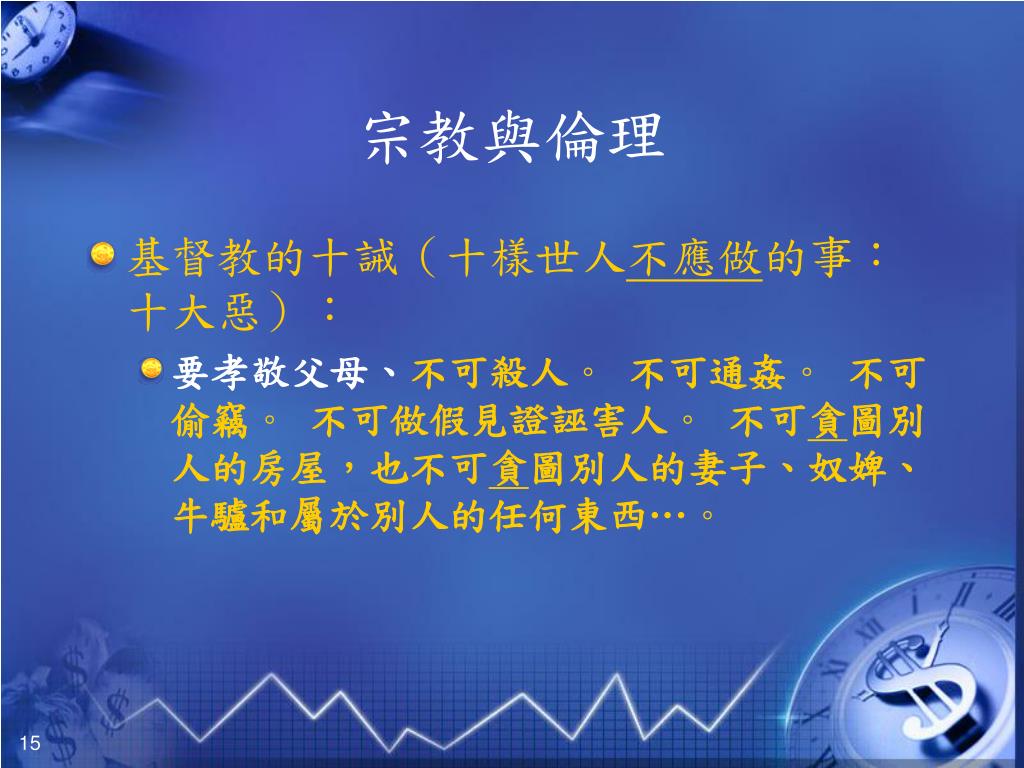 宗教與倫理

基督教的十誡（十樣世人不應做的事：十大惡）：

要孝敬父母、不可殺人。 不可通姦。 不可偷竊。 不可做假見證誣害人。 不可貪圖別人的房屋，也不可貪圖別人的妻子、奴婢、牛驢和屬於別人的任何東西…。

15